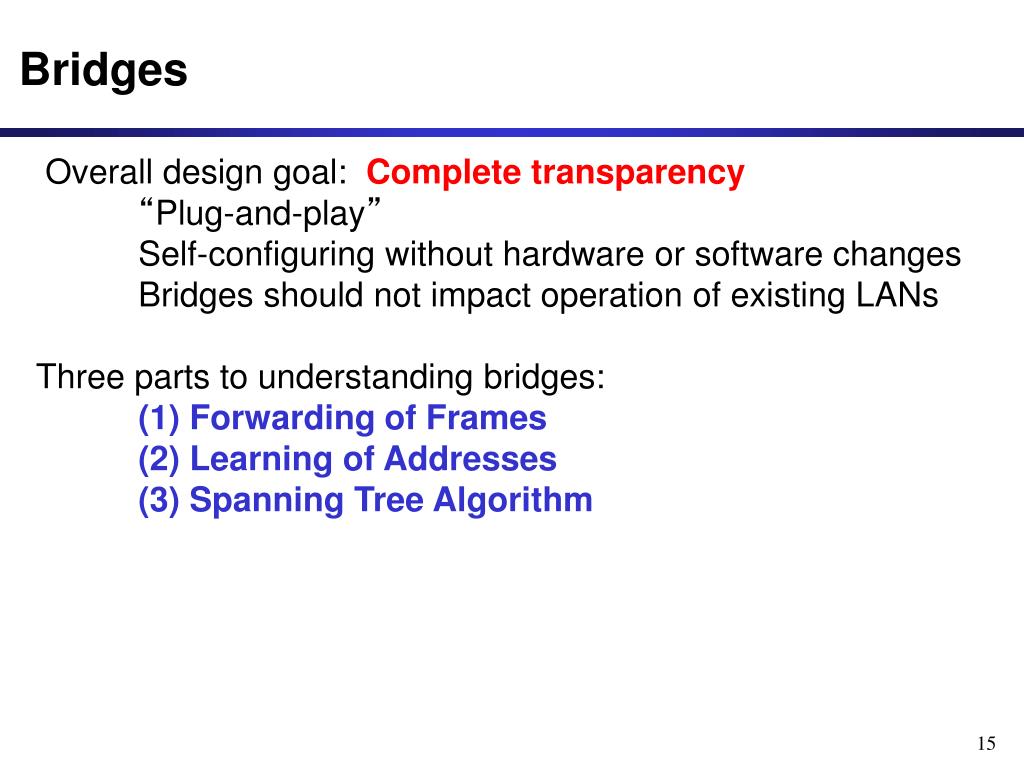 Bridges

Overall design goal: Complete transparency

“Plug-and-play”

Self-configuring without hardware or software changes

Bridges should not impact operation of existing LANs

Three parts to understanding bridges:

(1) Forwarding of Frames

(2) Learning of Addresses

(3) Spanning Tree Algorithm

15